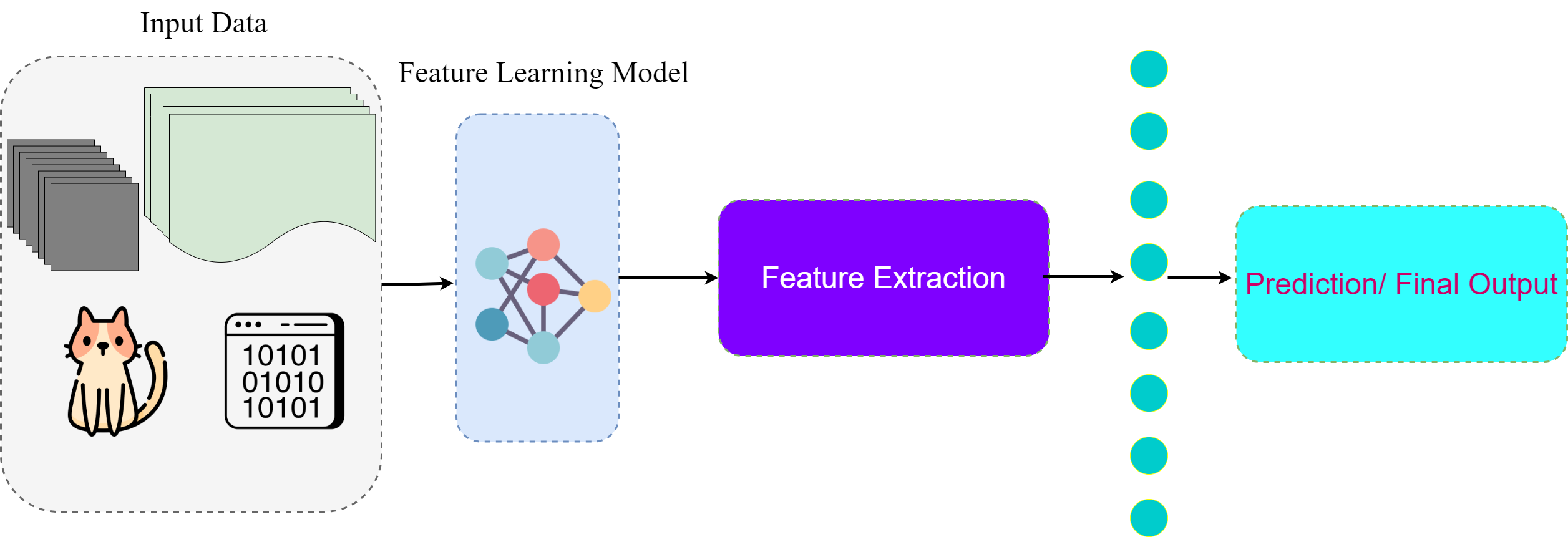 Input Data

10101
01010
10101

Feature Learning Model

Feature Extraction

Prediction/ Final Output